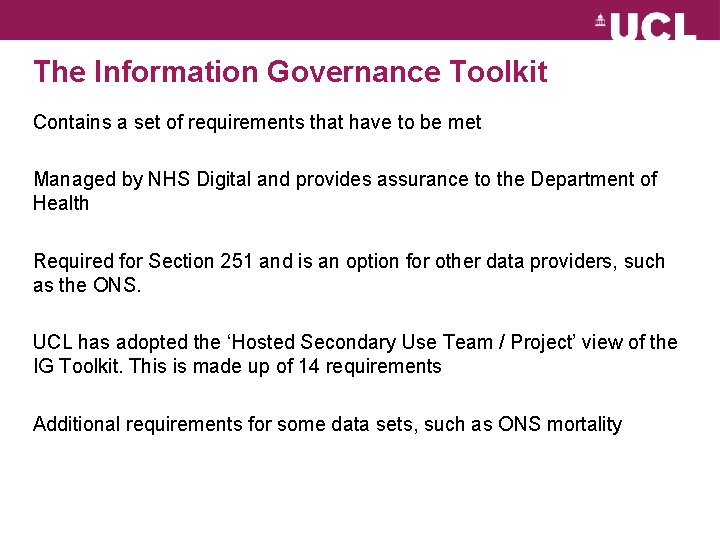 UCL

The Information Governance Toolkit

Contains a set of requirements that have to be met

Managed by NHS Digital and provides assurance to the Department of Health

Required for Section 251 and is an option for other data providers, such as the ONS.

UCL has adopted the ‘Hosted Secondary Use Team / Project’ view of the IG Toolkit. This is made up of 14 requirements

Additional requirements for some data sets, such as ONS mortality